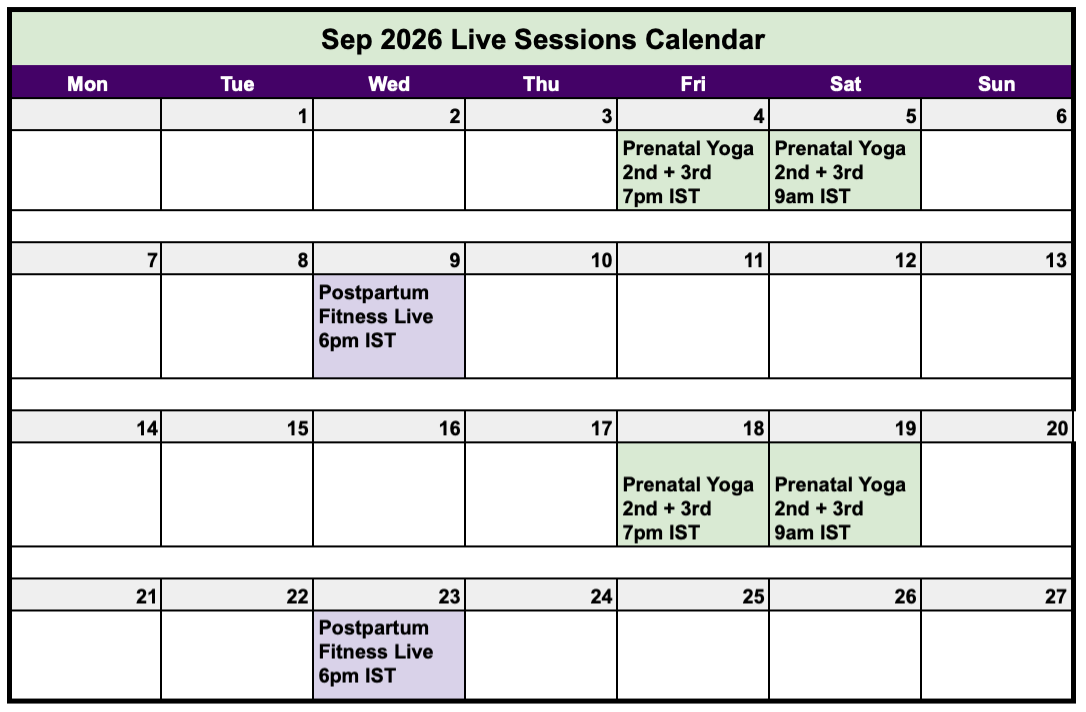 Sep 2026 Live Sessions Calendar

| Mon | Tue | Wed | Thu | Fri | Sat | Sun |
|---|---|---|---|---|---|---|
| | 1 | 2 | 3 | 4 | 5 | 6 |
| | | | | Prenatal Yoga 2nd + 3rd 7pm IST | Prenatal Yoga 2nd + 3rd 9am IST | |
| 7 | 8 | 9 | 10 | 11 | 12 | 13 |
| | | Postpartum Fitness Live 6pm IST | | | | |
| 14 | 15 | 16 | 17 | 18 | 19 | 20 |
| | | | | Prenatal Yoga 2nd + 3rd 7pm IST | Prenatal Yoga 2nd + 3rd 9am IST | |
| 21 | 22 | 23 | 24 | 25 | 26 | 27 |
| | | Postpartum Fitness Live 6pm IST | | | | |